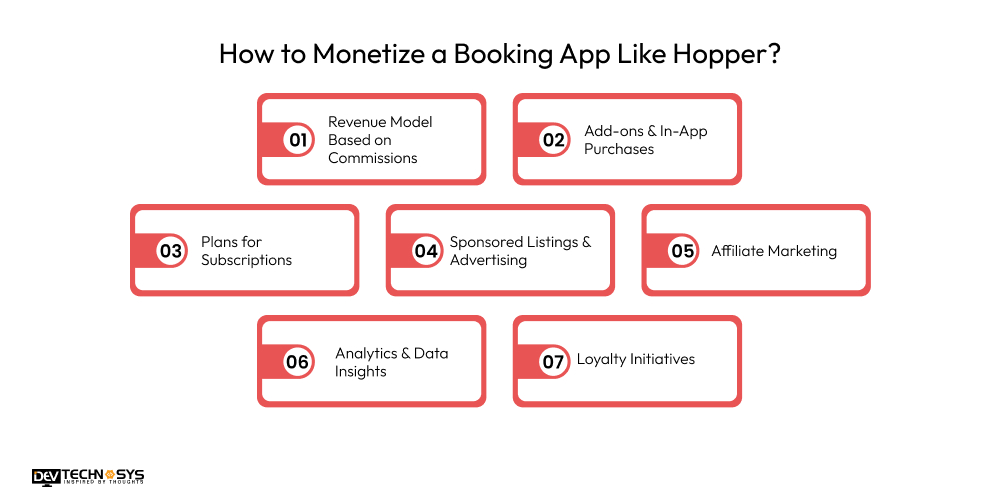 How to Monetize a Booking App Like Hopper?

01 Revenue Model Based on Commissions

02 Add-ons & In-App Purchases

03 Plans for Subscriptions

04 Sponsored Listings & Advertising

05 Affiliate Marketing

06 Analytics & Data Insights

07 Loyalty Initiatives

DEV TECHNOSYS
INSPIRED BY THOUGHTS